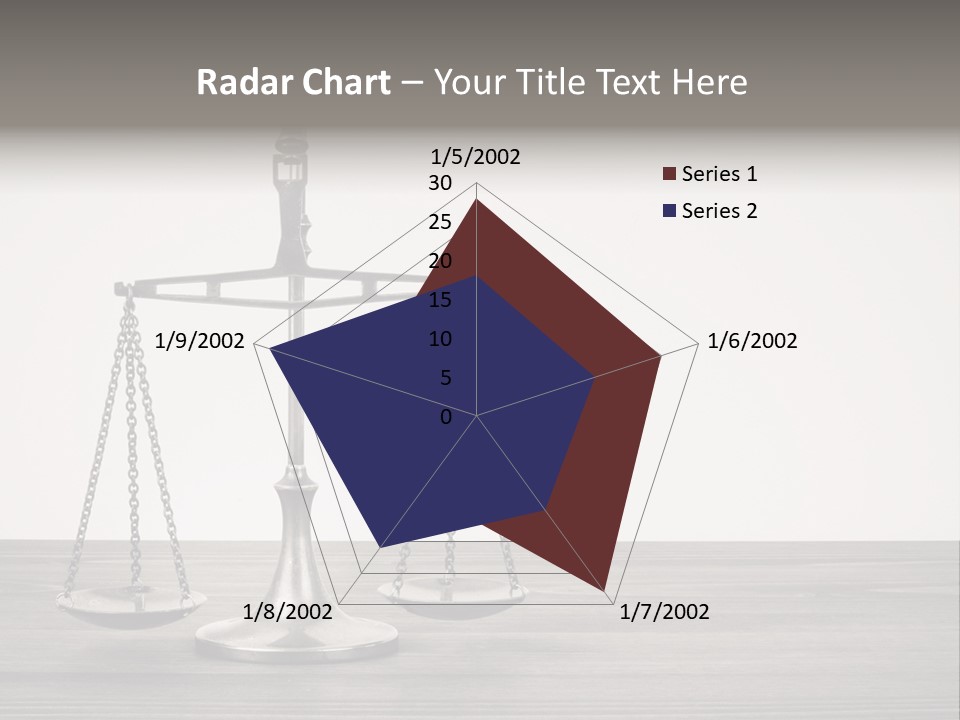 Radar Chart – Your Title Text Here

1/5/2002
30
25
20
15
10
5
0
1/6/2002
1/7/2002
1/8/2002
1/9/2002

Series 1
Series 2